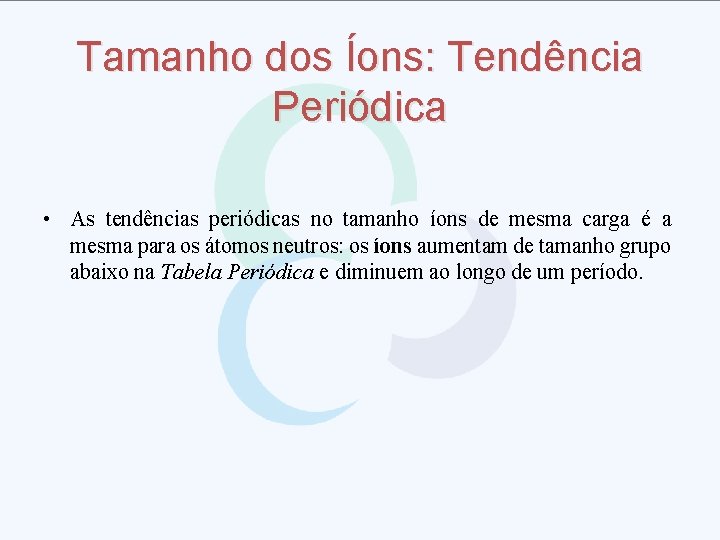 Tamanho dos Íons: Tendência Periódica

• As tendências periódicas no tamanho íons de mesma carga é a mesma para os átomos neutros: os íons aumentam de tamanho grupo abaixo na Tabela Periódica e diminuem ao longo de um período.